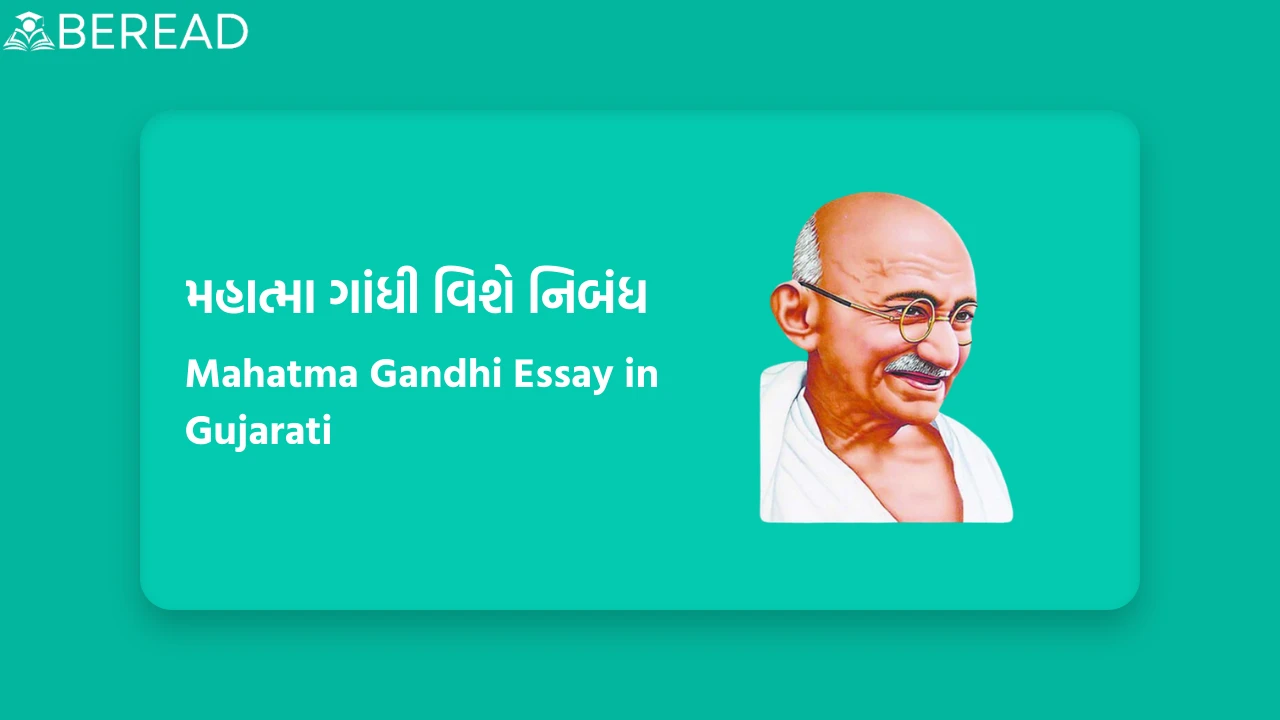 BEREAD

મહાત્મા ગાંધી વિશે નિબંધ

Mahatma Gandhi Essay in Gujarati